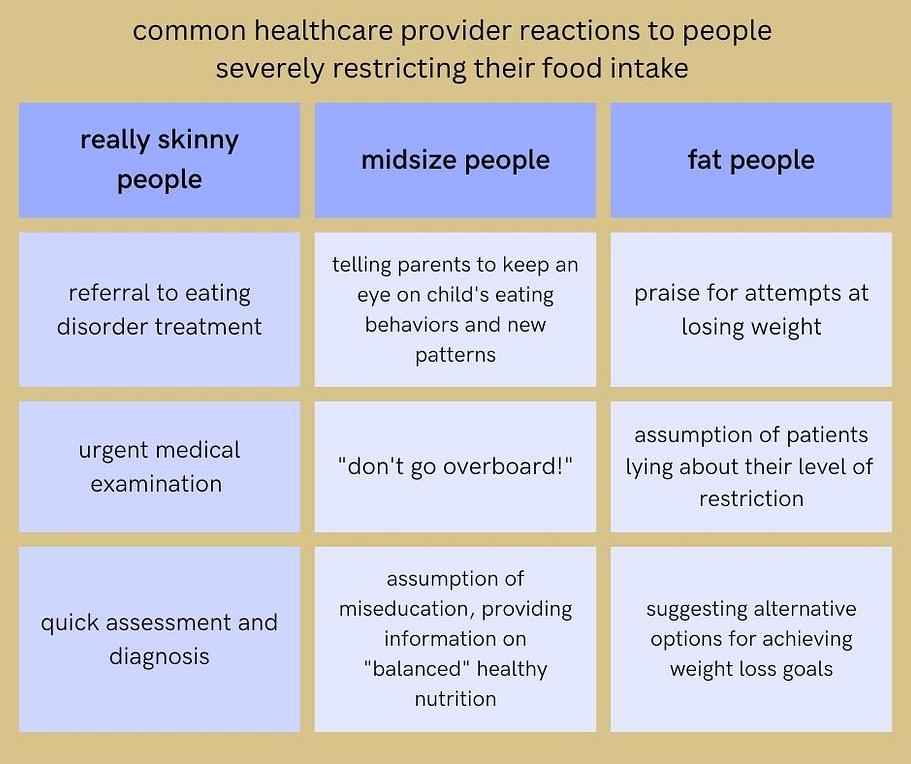 common healthcare provider reactions to people severely restricting their food intake

| really skinny people | midsize people | fat people |
|---|---|---|
| referral to eating disorder treatment | telling parents to keep an eye on child's eating behaviors and new patterns | praise for attempts at losing weight |
| urgent medical examination | "don't go overboard!" | assumption of patients lying about their level of restriction |
| quick assessment and diagnosis | assumption of miseducation, providing information on "balanced" healthy nutrition | suggesting alternative options for achieving weight loss goals |